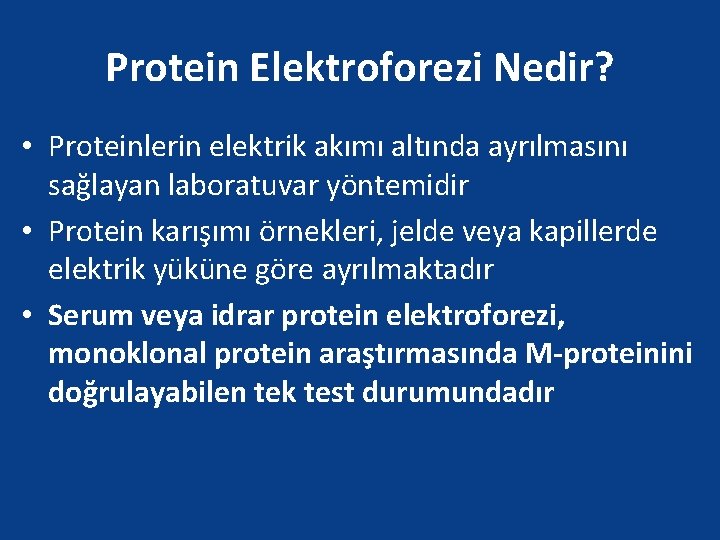 Protein Elektroforezi Nedir?

• Proteinlerin elektrik akımı altında ayrılmasını sağlayan laboratuvar yöntemidir

• Protein karışımı örnekleri, jelde veya kapillerde elektrik yüküne göre ayrılmaktadır

• Serum veya idrar protein elektroforezi, monoklonal protein araştırmasında M-proteinini doğrulayabilen tek test durumundadır